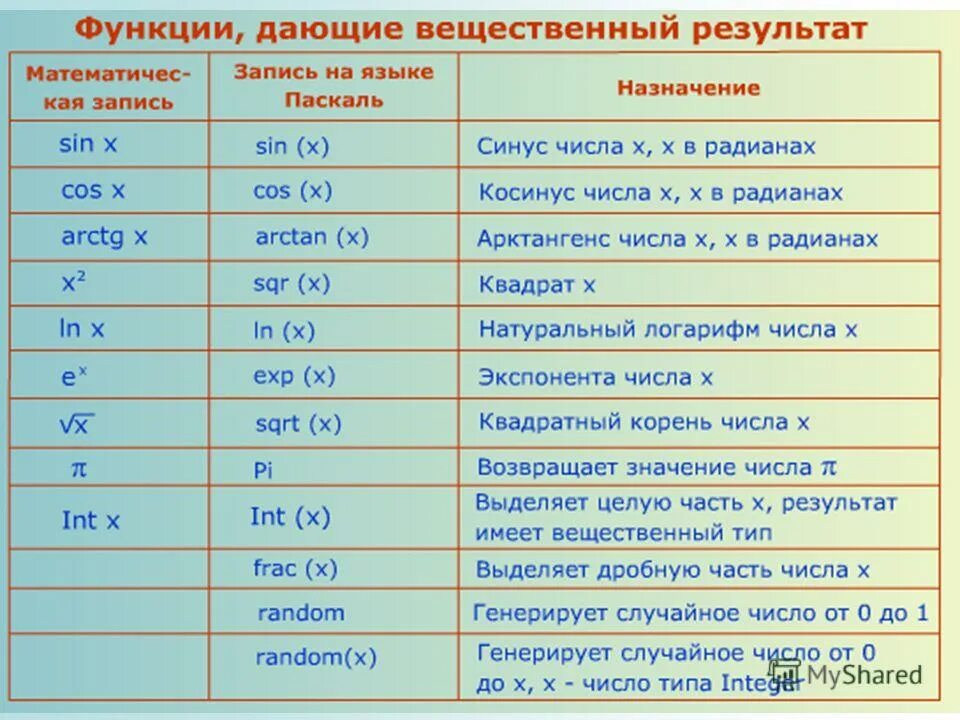 Функции, дающие вещественный результат

| Математическая запись | Запись на языке Паскаль | Назначение |
|---|---|---|
| sin x | sin (x) | Синус числа x, x в радианах |
| cos x | cos (x) | Косинус числа x, x в радианах |
| arctg x | arctan (x) | Арктангенс числа x, x в радианах |
| $x^2$ | sqr (x) | Квадрат x |
| ln x | ln (x) | Натуральный логарифм числа x |
| $e^x$ | exp (x) | Экспонента числа x |
| $\sqrt{x}$ | sqrt (x) | Квадратный корень числа x |
| $\pi$ | Pi | Возвращает значение числа $\pi$ |
| Int x | Int (x) | Выделяет целую часть x, результат имеет вещественный тип |
| | frac (x) | Выделяет дробную часть числа x |
| | random | Генерирует случайное число от 0 до 1 |
| | random(x) | Генерирует случайное число от 0 до x, x - число типа Integer |

MyShared